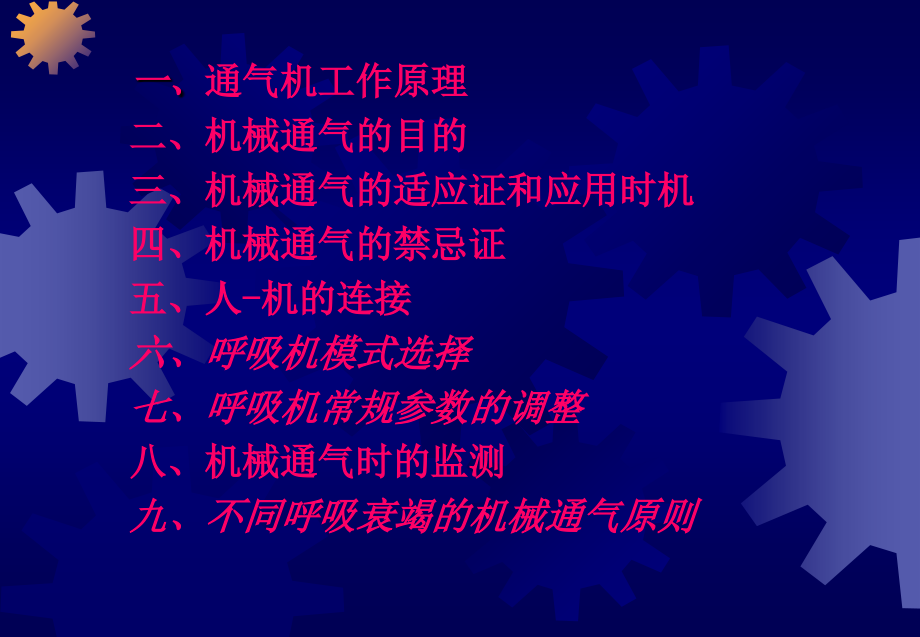 一、通气机工作原理
二、机械通气的目的
三、机械通气的适应证和应用时机
四、机械通气的禁忌证
五、人-机的连接
六、呼吸机模式选择
七、呼吸机常规参数的调整
八、机械通气时的监测
九、不同呼吸衰竭的机械通气原则